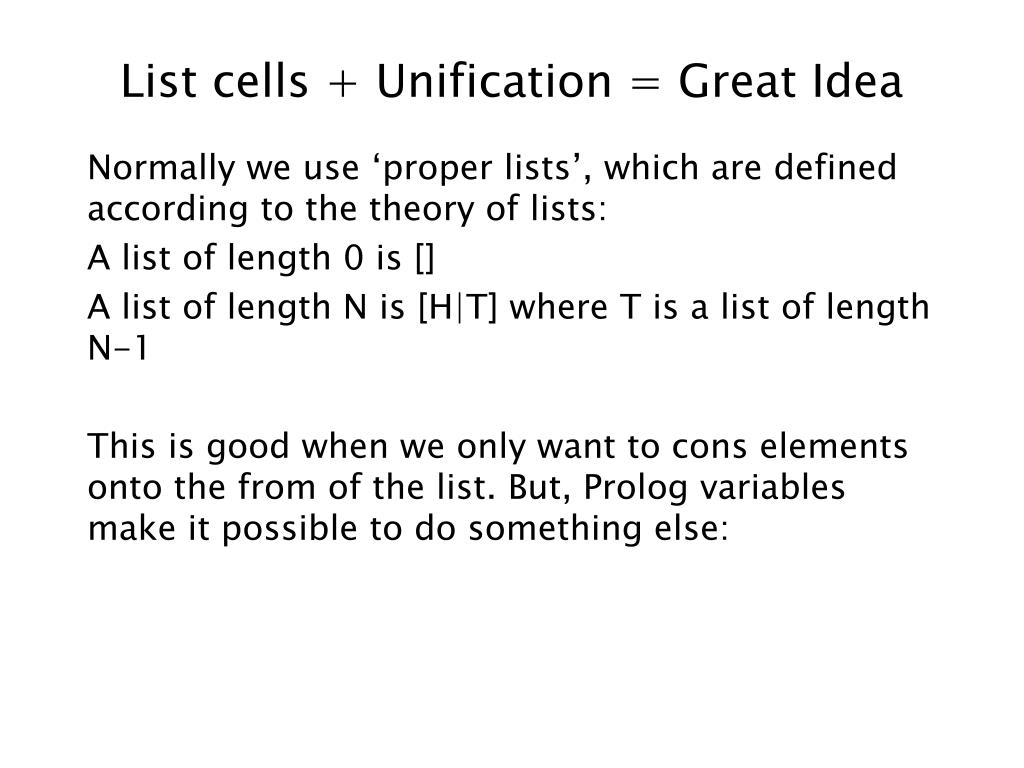 List cells + Unification = Great Idea

Normally we use ‘proper lists’, which are defined according to the theory of lists:

A list of length 0 is []

A list of length N is [H|T] where T is a list of length N-1

This is good when we only want to cons elements onto the from of the list. But, Prolog variables make it possible to do something else: